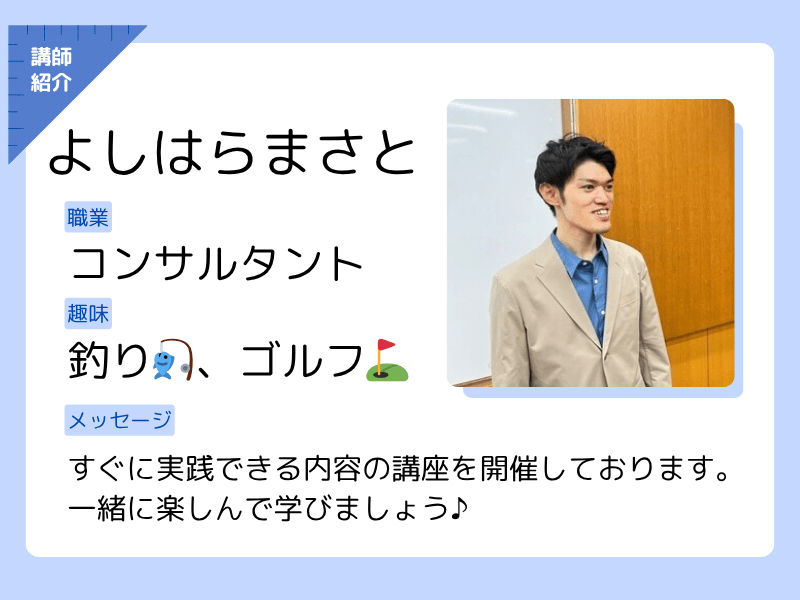 講師紹介

よしはらまさと

職業

コンサルタント

趣味

釣り🎣、ゴルフ⛳

メッセージ

すぐに実践できる内容の講座を開催しております。一緒に楽しんで学びましょう♪